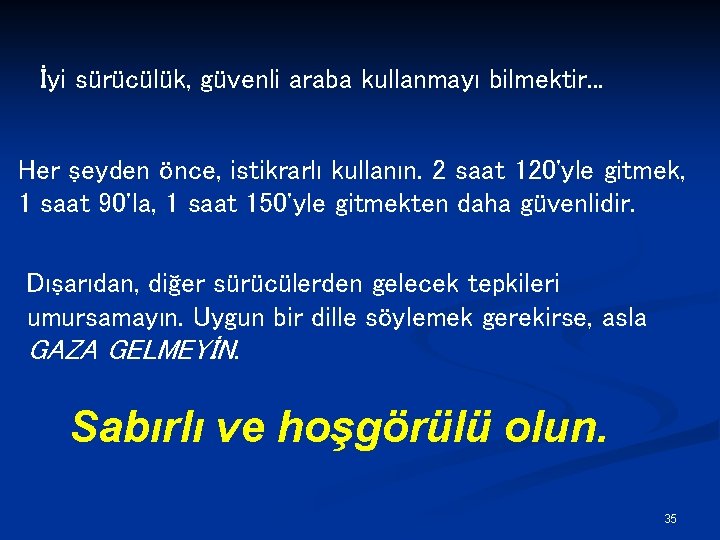 İyi sürücülük, güvenli araba kullanmayı bilmektir…

Her şeyden önce, istikrarlı kullanın. 2 saat 120'yle gitmek, 1 saat 90'la, 1 saat 150'yle gitmekten daha güvenlidir.

Dışarıdan, diğer sürücülerden gelecek tepkileri umursamayın. Uygun bir dille söylemek gerekirse, asla GAZA GELMEYİN.

Sabırlı ve hoşgörülü olun.

35